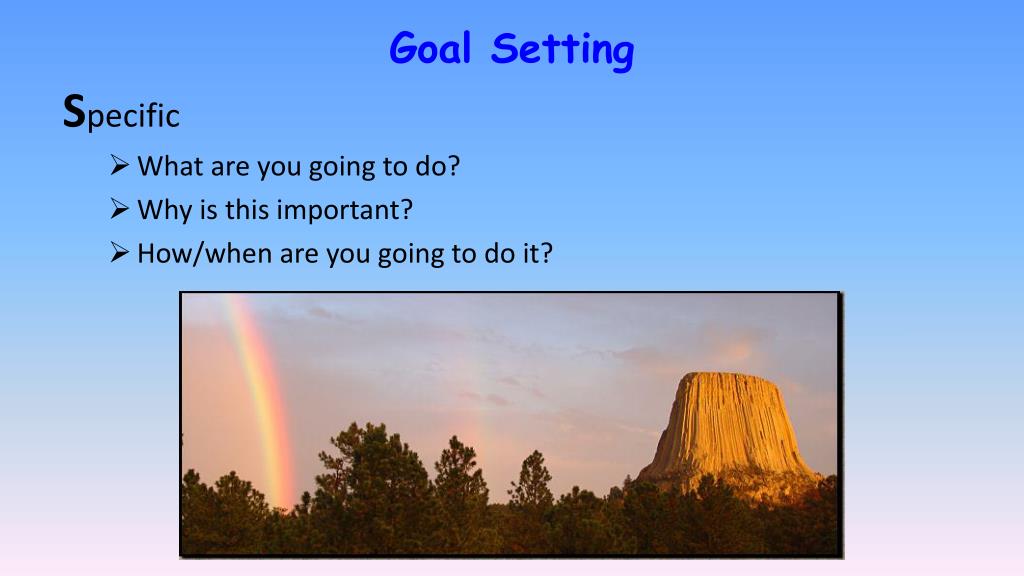 Goal Setting

Specific

➢ What are you going to do?
➢ Why is this important?
➢ How/when are you going to do it?